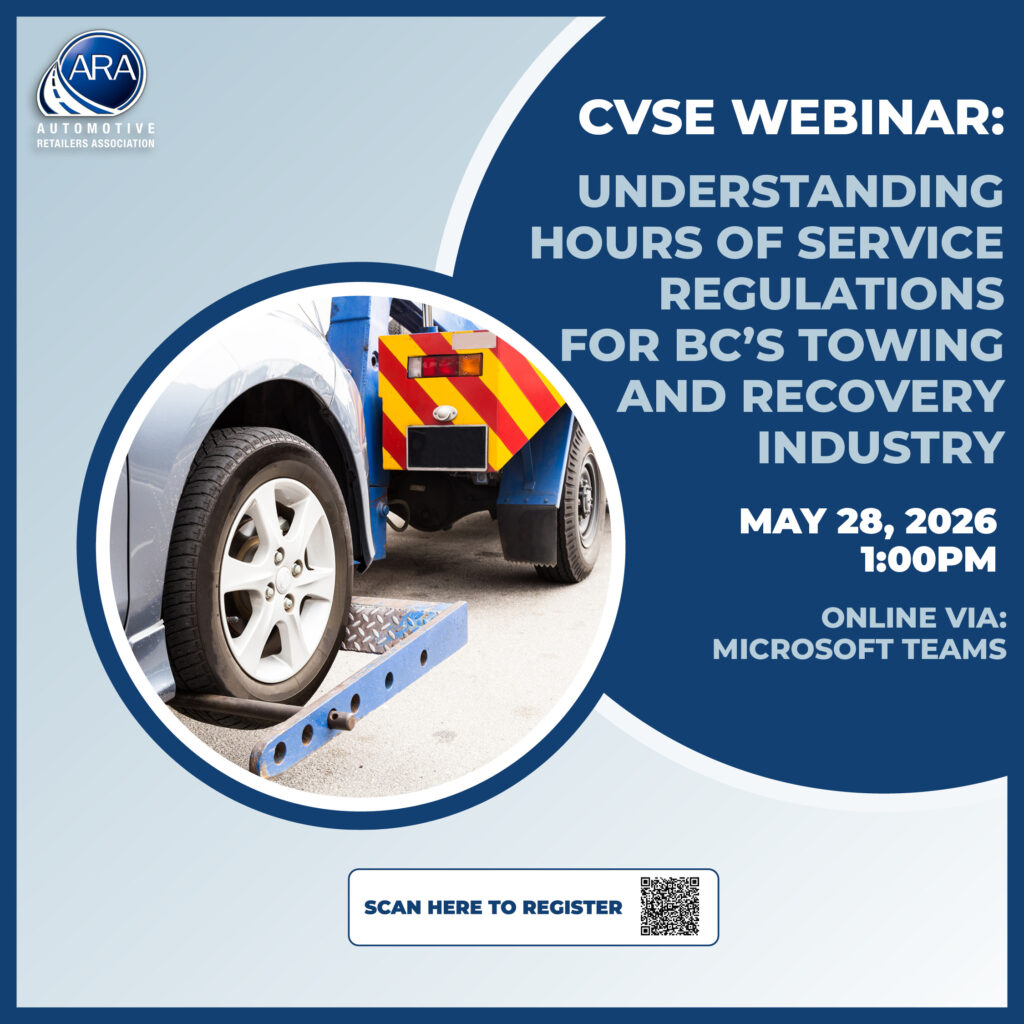 ARA
AUTOMOTIVE RETAILERS ASSOCIATION

CVSE WEBINAR:

UNDERSTANDING HOURS OF SERVICE REGULATIONS FOR BC'S TOWING AND RECOVERY INDUSTRY

MAY 28, 2026
1:00PM

ONLINE VIA:
MICROSOFT TEAMS

SCAN HERE TO REGISTER